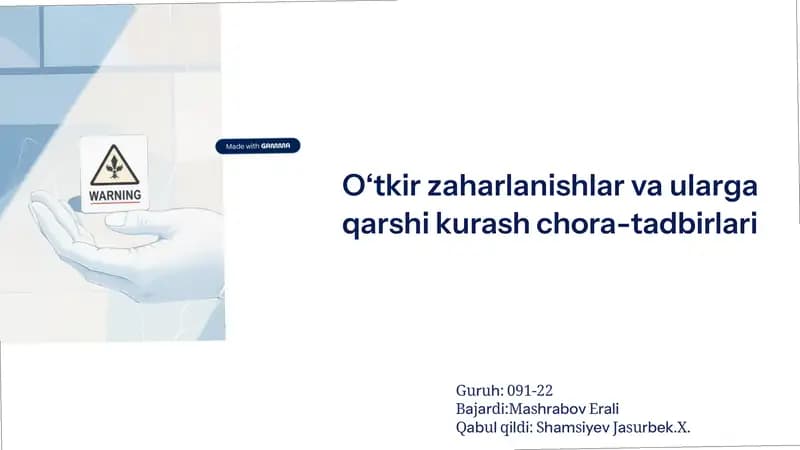 WARNING

Made with GAMMA

O‘tkir zaharlanishlar va ularga qarshi kurash chora-tadbirlari

Guruh: 091-22
Bajardi:Mashrabov Erali
Qabul qildi: Shamsiyev Jasurbek.X.